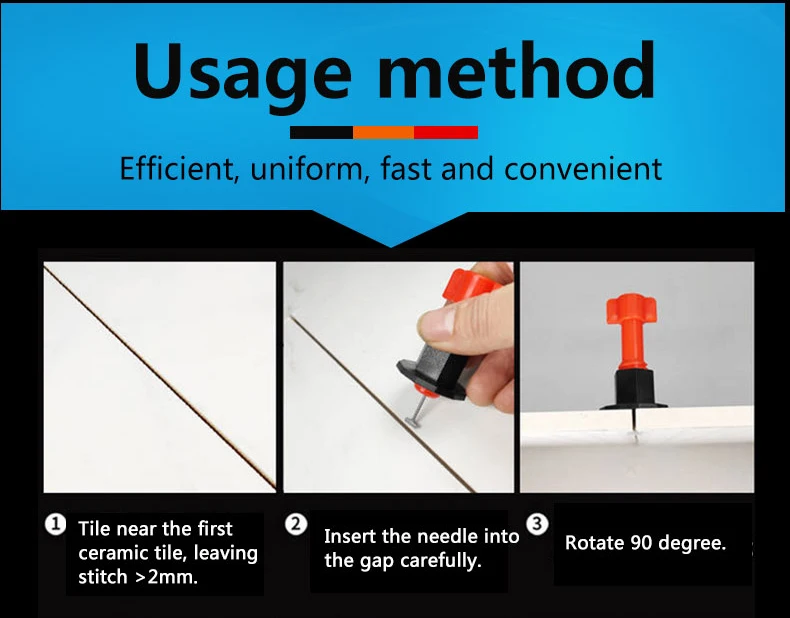 Usage method

Efficient, uniform, fast and convenient

1 Tile near the first ceramic tile, leaving stitch >2mm.

2 Insert the needle into the gap carefully.

3 Rotate 90 degree.